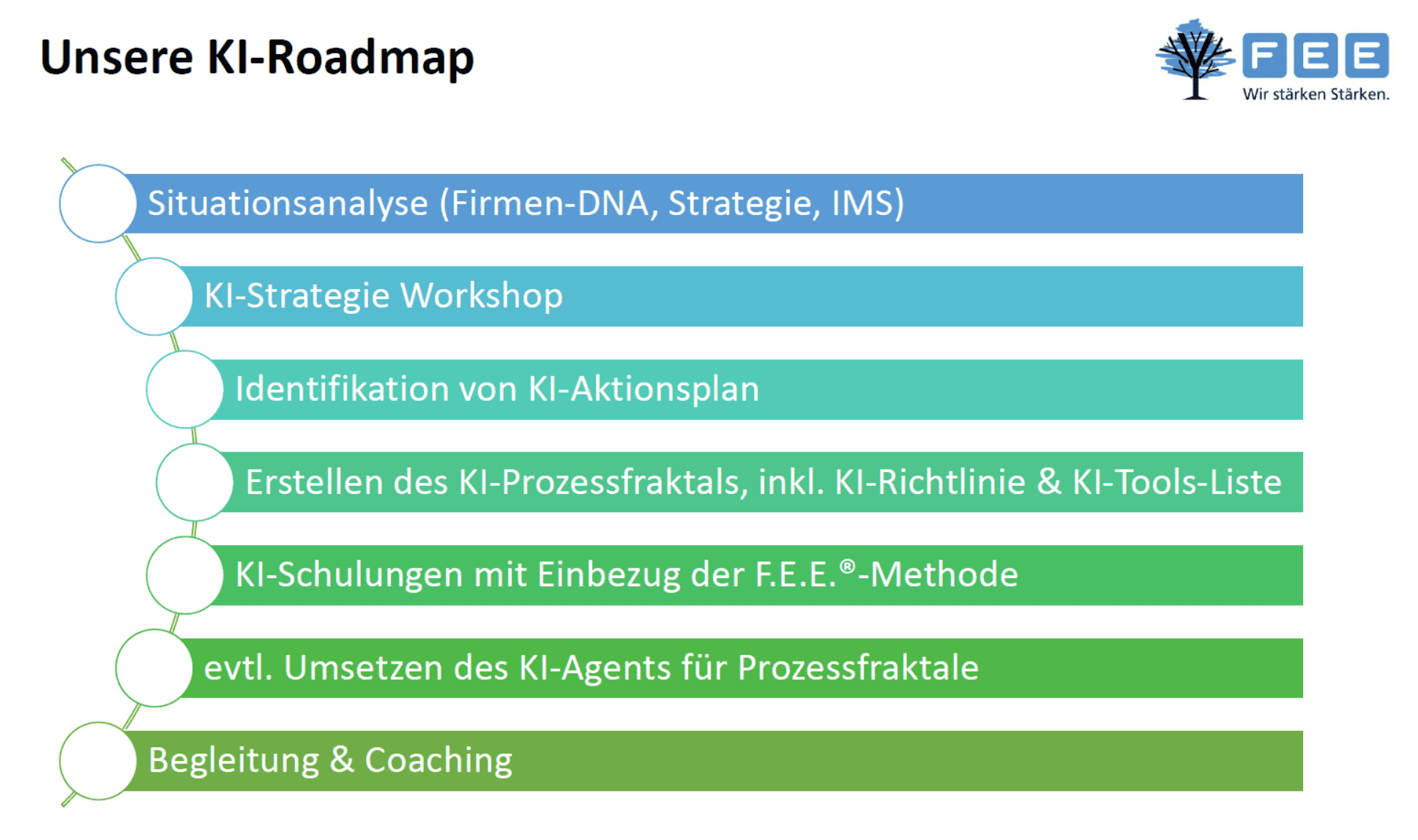 Unsere KI-Roadmap

FEE
Wir stärken Stärken.

Situationsanalyse (Firmen-DNA, Strategie, IMS)

KI-Strategie Workshop

Identifikation von KI-Aktionsplan

Erstellen des KI-Prozessfraktals, inkl. KI-Richtlinie & KI-Tools-Liste

KI-Schulungen mit Einbezug der F.E.E.®-Methode

evtl. Umsetzen des KI-Agents für Prozessfraktale

Begleitung & Coaching